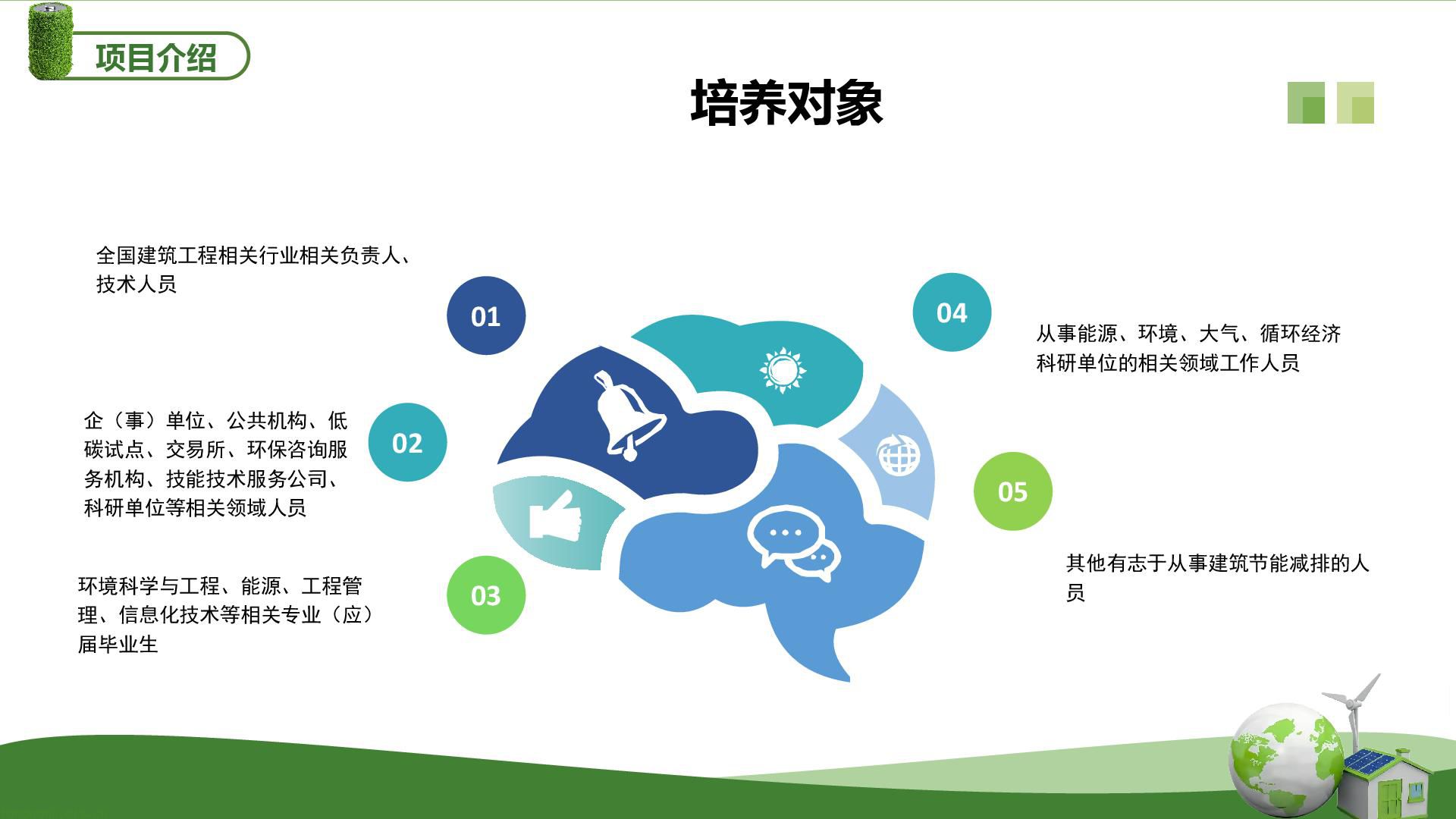 项目介绍

培养对象

全国建筑工程相关行业相关负责人、技术人员

01

企（事）单位、公共机构、低碳试点、交易所、环保咨询服务机构、技能技术服务公司、科研单位等相关领域人员

02

环境科学与工程、能源、工程管理、信息化技术等相关专业（应）届毕业生

03

04

从事能源、环境、大气、循环经济科研单位的相关领域工作人员

05

其他有志于从事建筑节能减排的人员